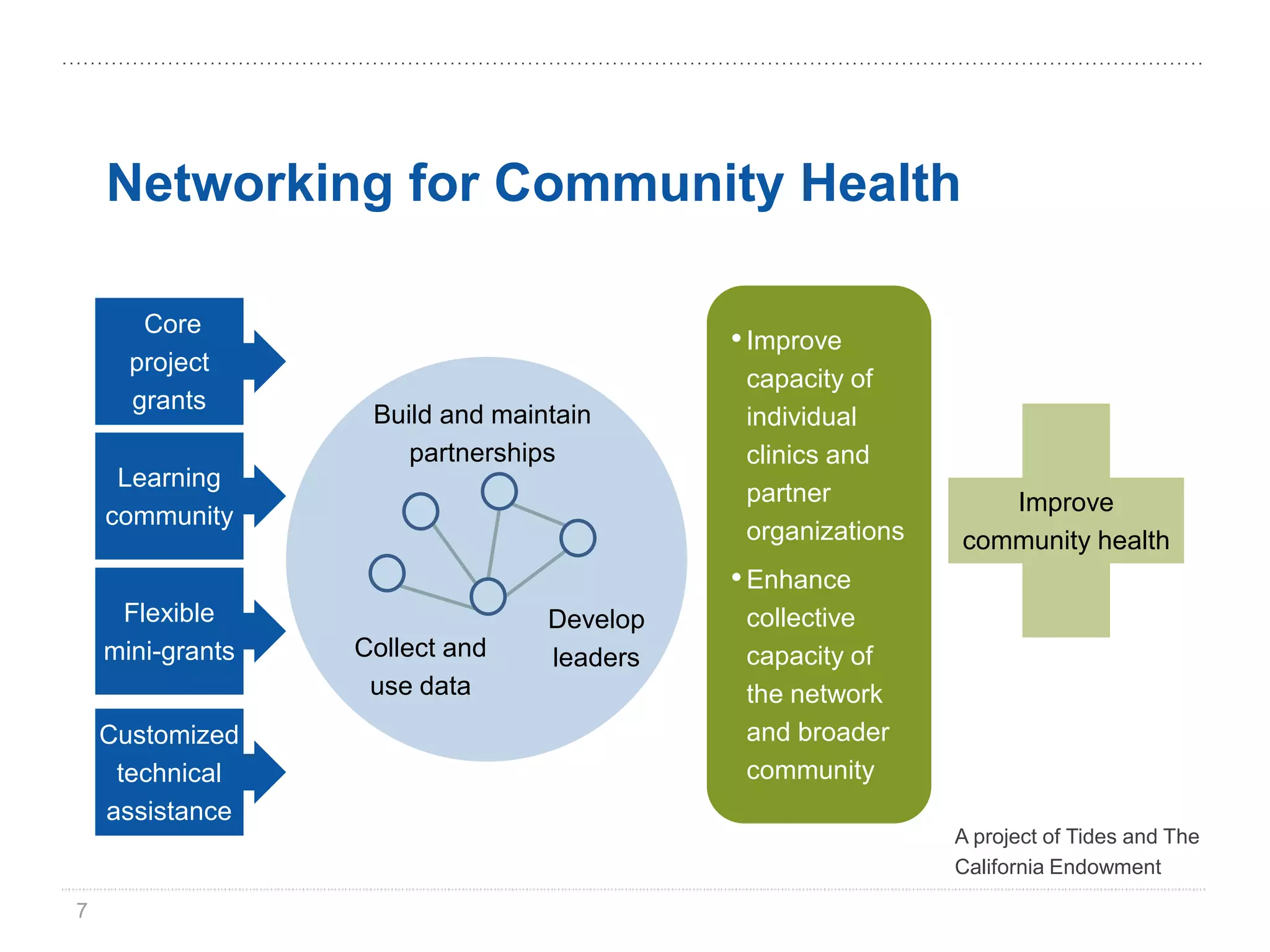 Networking for Community Health

Core project grants

Learning community

Flexible mini-grants

Customized technical assistance

Build and maintain partnerships

Collect and use data

Develop leaders

• Improve capacity of individual clinics and partner organizations

• Enhance collective capacity of the network and broader community

Improve community health

A project of Tides and The California Endowment

7